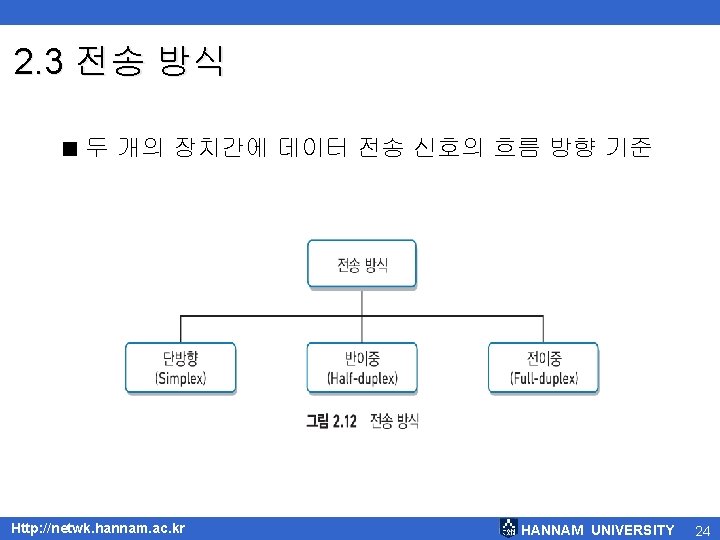 2.3 전송 방식

■ 두 개의 장치간에 데이터 전송 신호의 흐름 방향 기준

전송 방식

단방향 (Simplex)

반이중 (Half-duplex)

전이중 (Full-duplex)

그림 2.12 전송 방식

Http://netwk.hannam.ac.kr

HANNAM UNIVERSITY

24